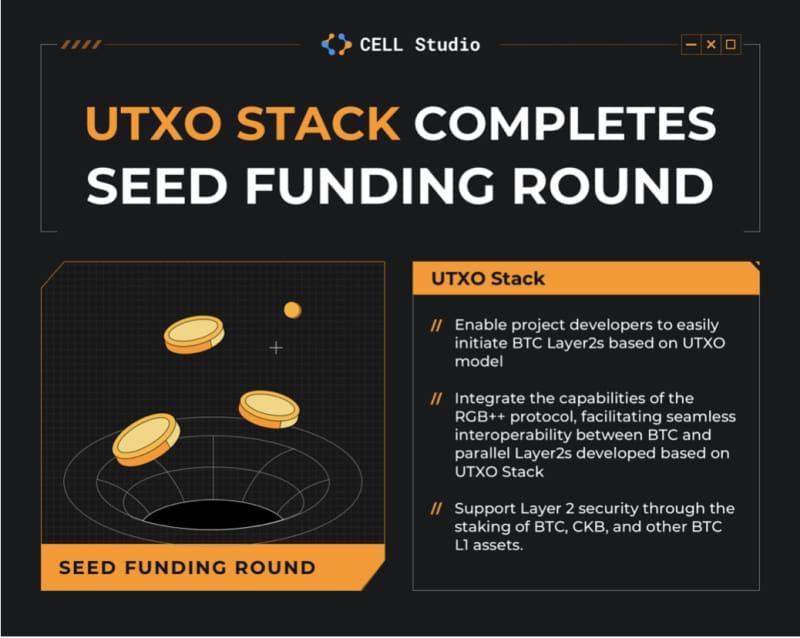 CELL Studio

UTXO STACK COMPLETES SEED FUNDING ROUND

SEED FUNDING ROUND

UTXO Stack

// Enable project developers to easily initiate BTC Layer2s based on UTXO model

// Integrate the capabilities of the RGB++ protocol, facilitating seamless interoperability between BTC and parallel Layer2s developed based on UTXO Stack

// Support Layer 2 security through the staking of BTC, CKB, and other BTC L1 assets.